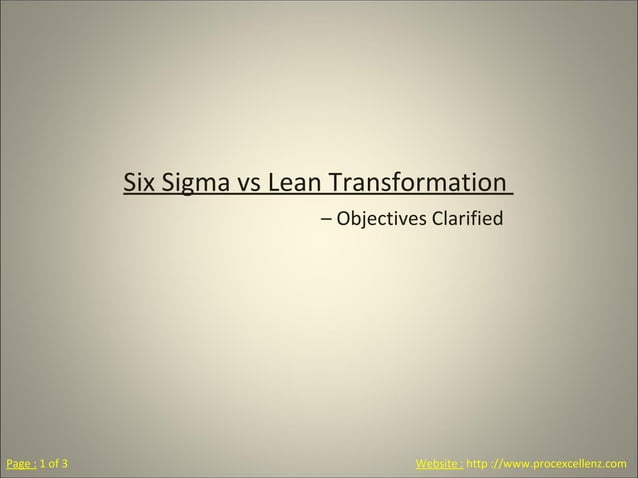 Six Sigma vs Lean Transformation

– Objectives Clarified

Page : 1 of 3

Website : http ://www.procexcellenz.com